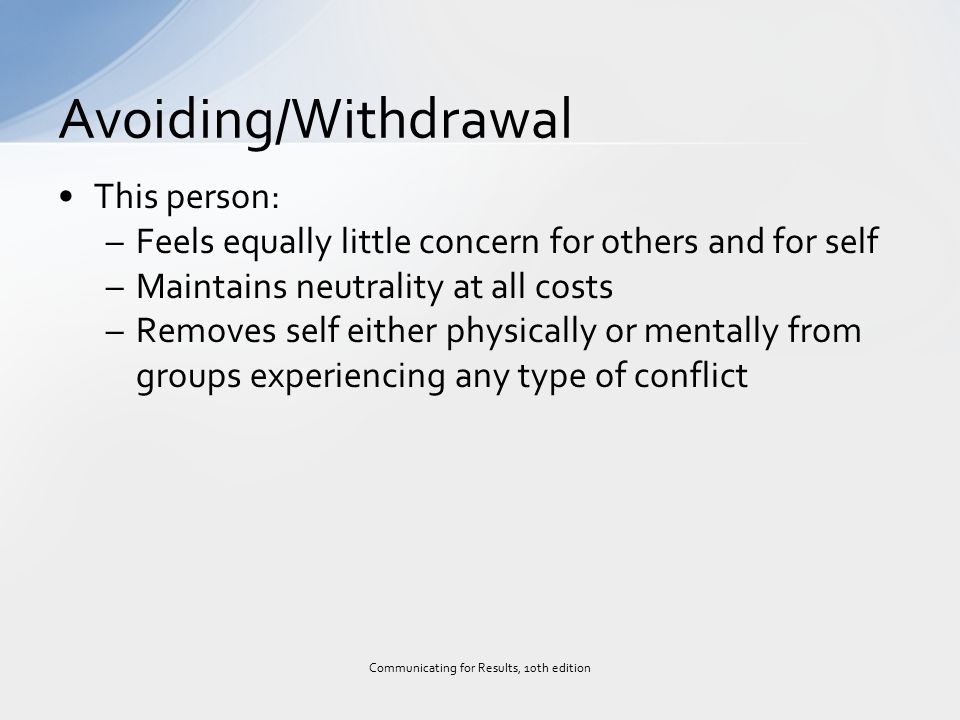 Avoiding/Withdrawal

• This person:
– Feels equally little concern for others and for self
– Maintains neutrality at all costs
– Removes self either physically or mentally from groups experiencing any type of conflict

Communicating for Results, 10th edition